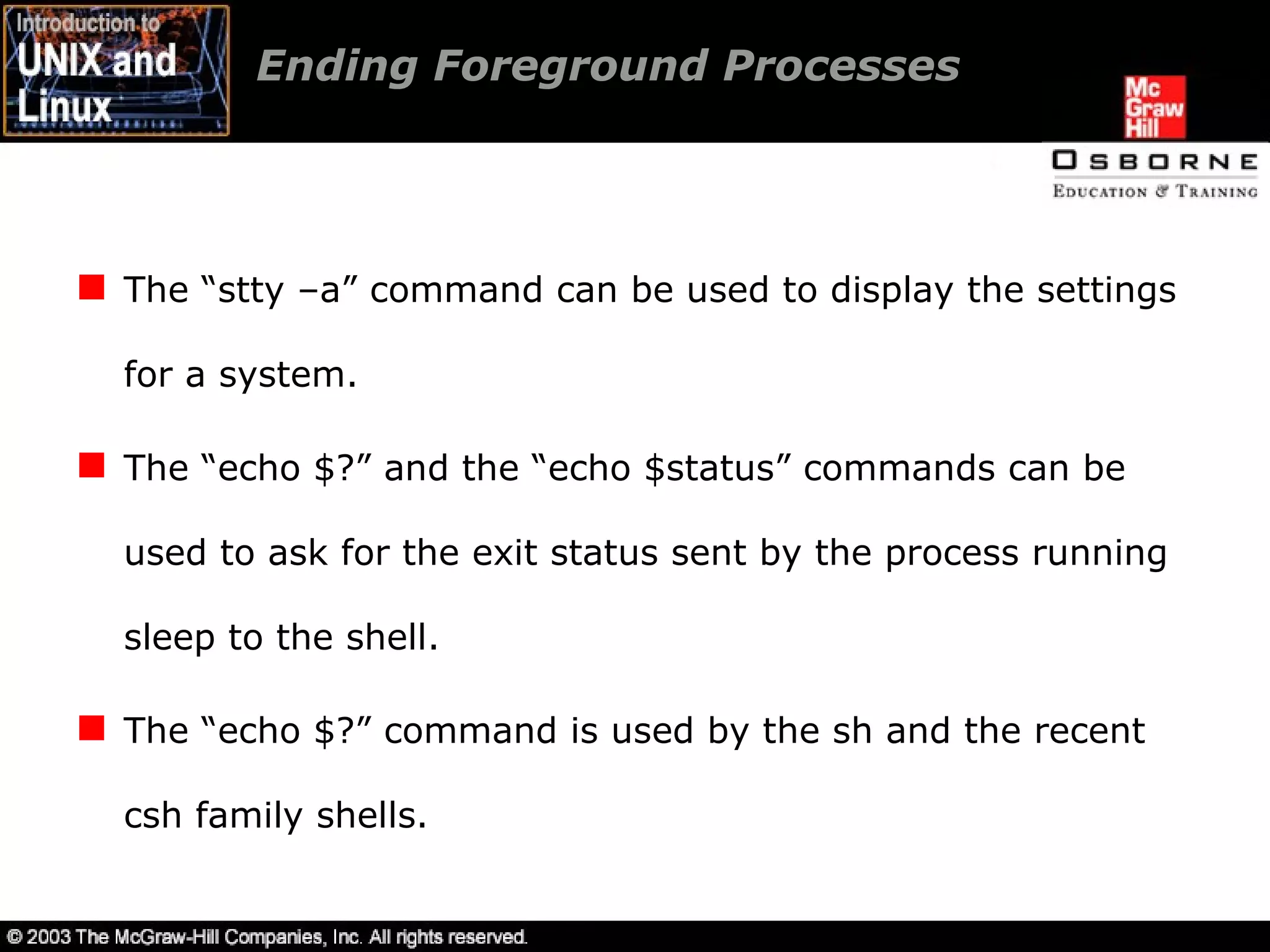 Introduction to UNIX and Linux

Ending Foreground Processes

Mc Graw Hill

OSBORNE
EDUCATION & TRAINING

The “stty –a” command can be used to display the settings for a system.

The “echo \$?” and the “echo \$status” commands can be used to ask for the exit status sent by the process running sleep to the shell.

The “echo \$?” command is used by the sh and the recent csh family shells.

© 2003 The McGraw-Hill Companies, Inc. All rights reserved.